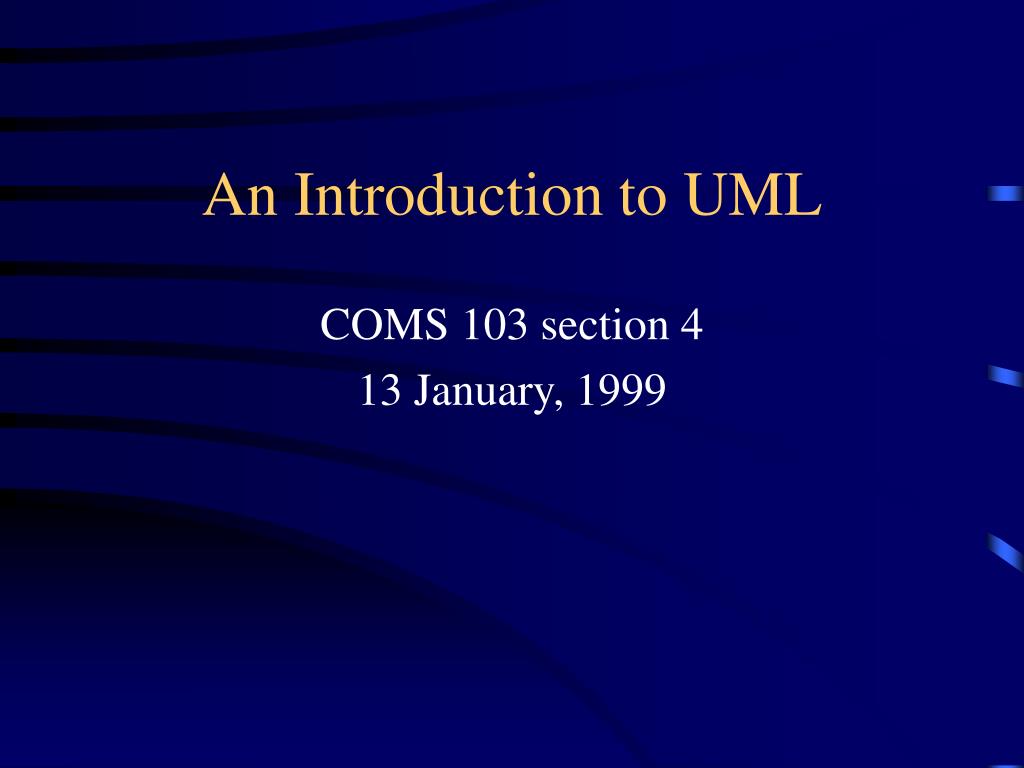 An Introduction to UML

COMS 103 section 4
13 January, 1999